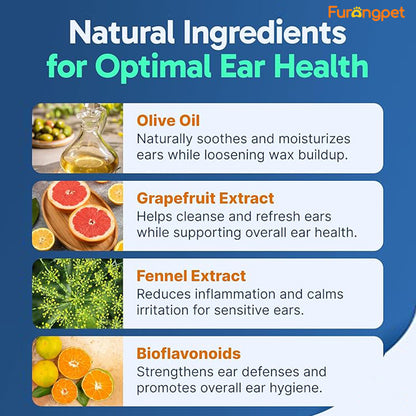 Furongpet

Natural Ingredients for Optimal Ear Health

Olive Oil
Naturally soothes and moisturizes ears while loosening wax buildup.

Grapefruit Extract
Helps cleanse and refresh ears while supporting overall ear health.

Fennel Extract
Reduces inflammation and calms irritation for sensitive ears.

Bioflavonoids
Strengthens ear defenses and promotes overall ear hygiene.